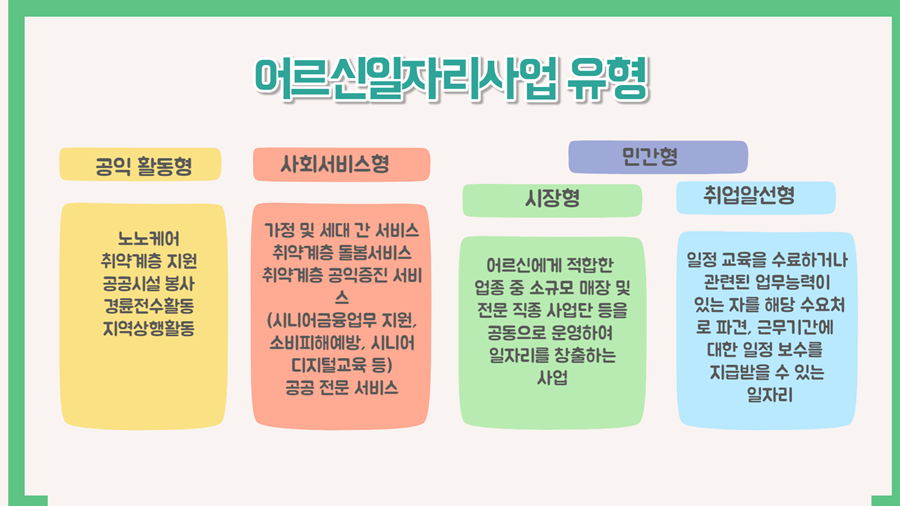 어르신일자리사업 유형

공익 활동형

노노케어
취약계층 지원
공공시설 봉사
경륜전수활동
지역상행활동

사회서비스형

가정 및 세대 간 서비스
취약계층 돌봄서비스
취약계층 공익증진 서비스
(시니어금융업무 지원, 소비피해예방, 시니어 디지털교육 등)
공공 전문 서비스

민간형

시장형

어르신에게 적합한 업종 중 소규모 매장 및 전문 직종 사업단 등을 공동으로 운영하여 일자리를 창출하는 사업

취업알선형

일정 교육을 수료하거나 관련된 업무능력이 있는 자를 해당 수요처로 파견, 근무기간에 대한 일정 보수를 지급받을 수 있는 일자리